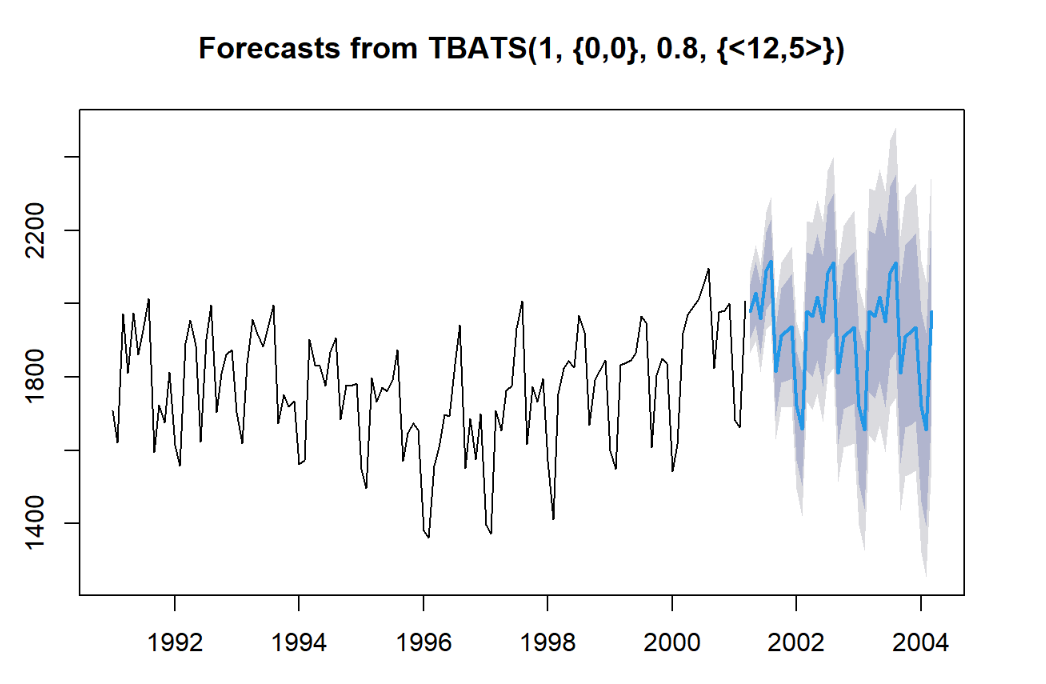 Forecasts from TBATS(1, {0,0}, 0.8, {<12,5>})

2200
1800
1400

1992
1994
1996
1998
2000
2002
2004